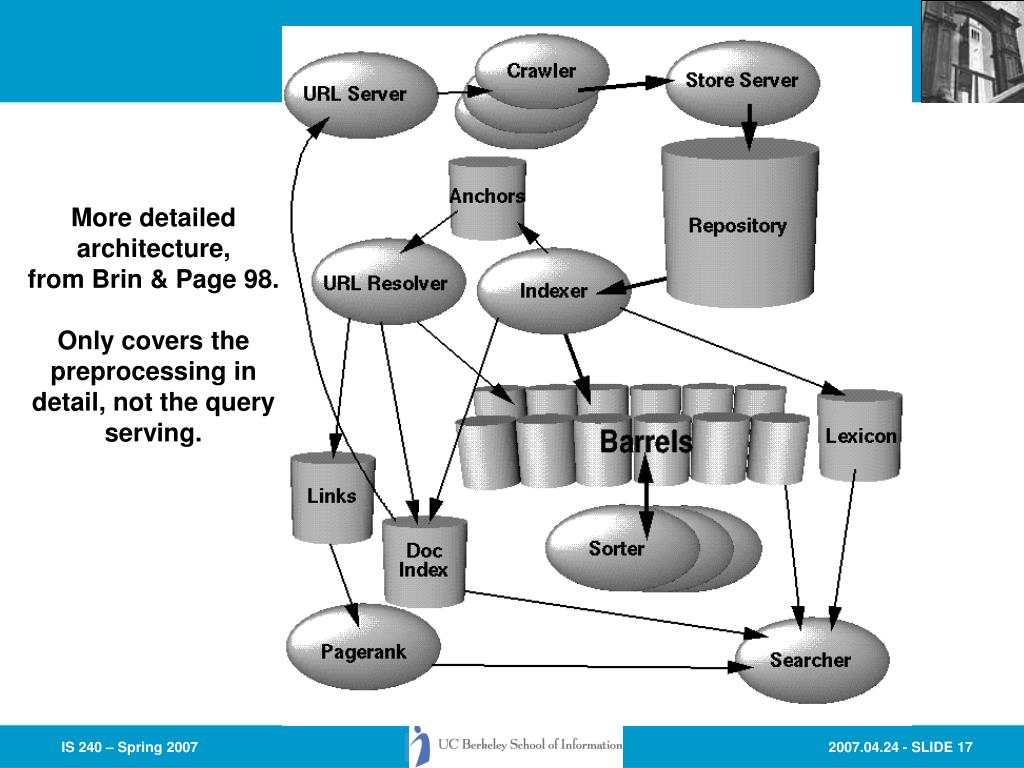 More detailed architecture, from Brin & Page 98.

Only covers the preprocessing in detail, not the query serving.

URL Server

Crawler

Store Server

Anchors

Repository

URL Resolver

Indexer

Barrels

Lexicon

Links

Doc Index

Sorter

Pagerank

Searcher

IS 240 – Spring 2007

UC Berkeley School of Information

2007.04.24 - SLIDE 17